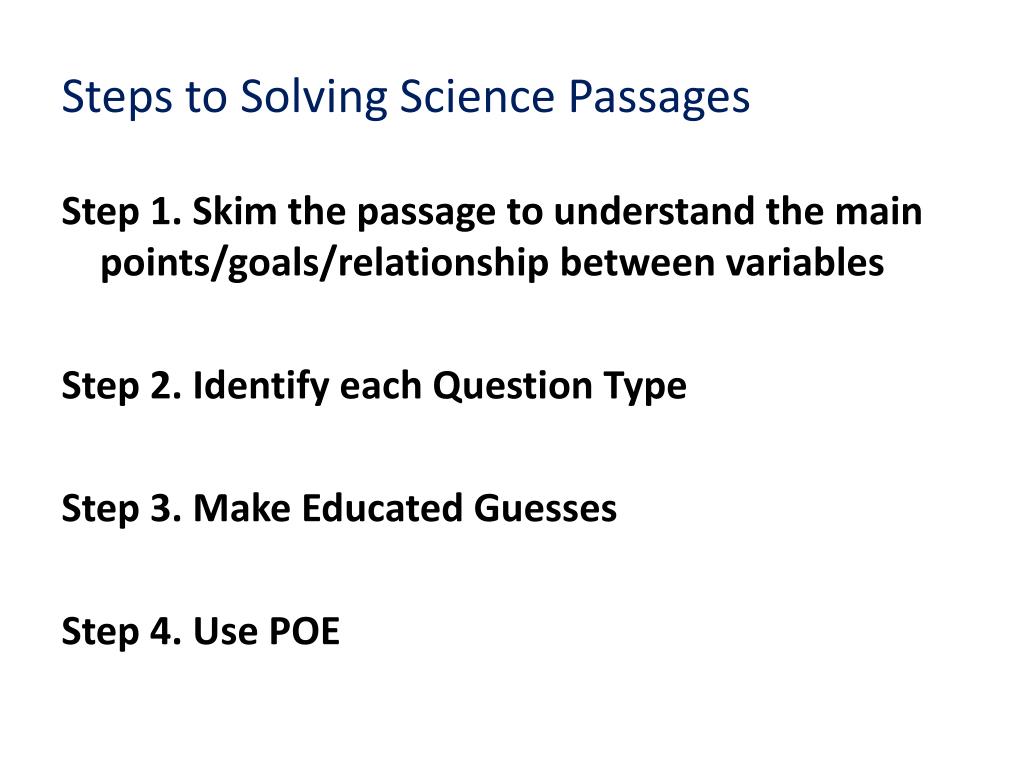 Steps to Solving Science Passages

Step 1. Skim the passage to understand the main points/goals/relationship between variables

Step 2. Identify each Question Type

Step 3. Make Educated Guesses

Step 4. Use POE